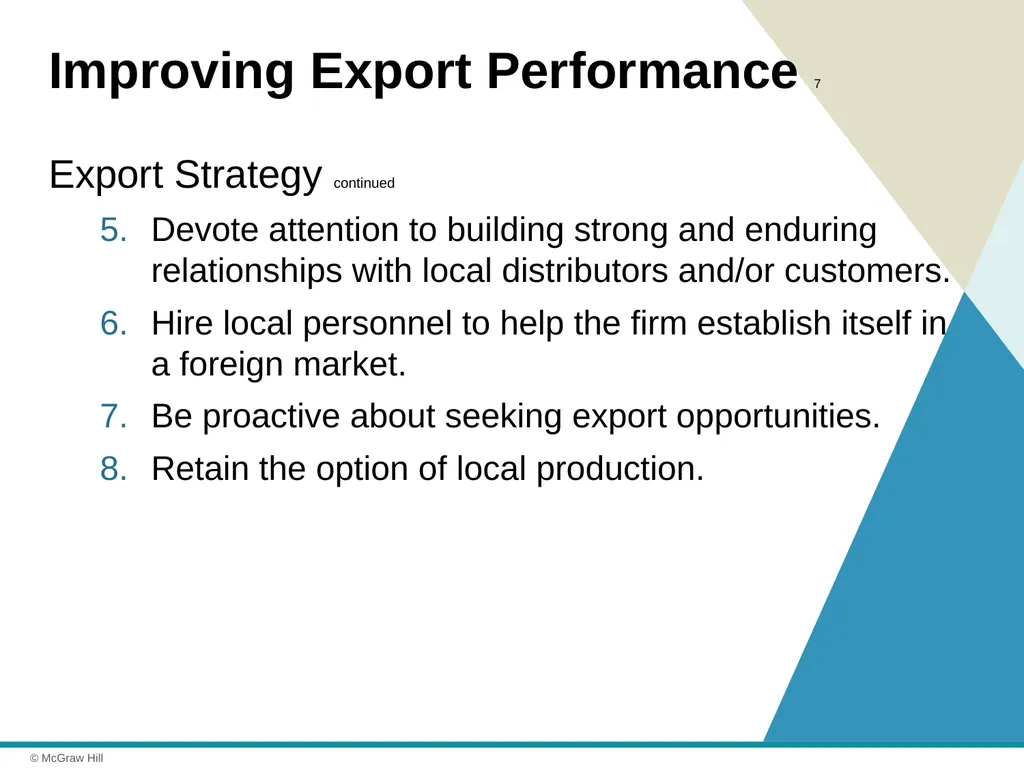 Improving Export Performance 7

Export Strategy continued

5. Devote attention to building strong and enduring relationships with local distributors and/or customers.

6. Hire local personnel to help the firm establish itself in a foreign market.

7. Be proactive about seeking export opportunities.

8. Retain the option of local production.

© McGraw Hill